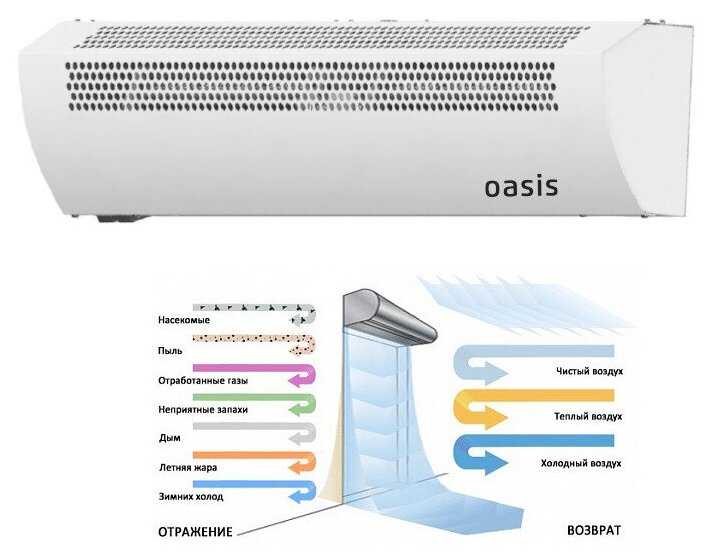 oasis

Насекомые

Пыль

Отработанные газы

Неприятные запахи

Дым

Летняя жара

Зимних холод

ОТРАЖЕНИЕ

Чистый воздух

Теплый воздух

Холодный воздух

ВОЗВРАТ